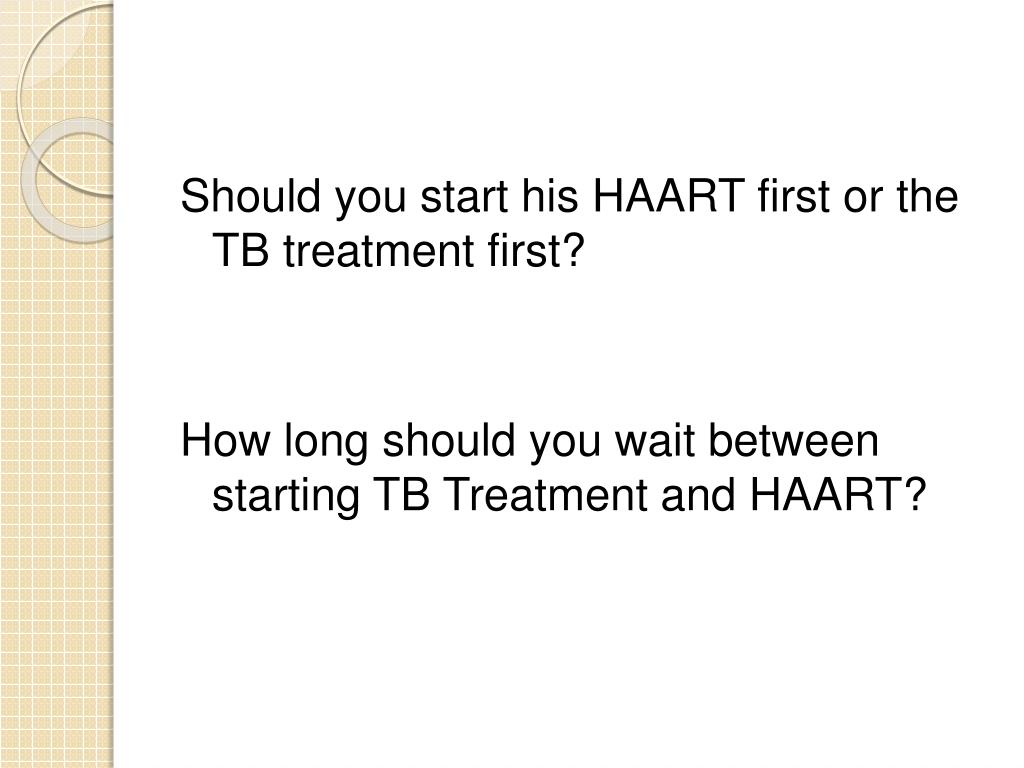 Should you start his HAART first or the TB treatment first?

How long should you wait between starting TB Treatment and HAART?